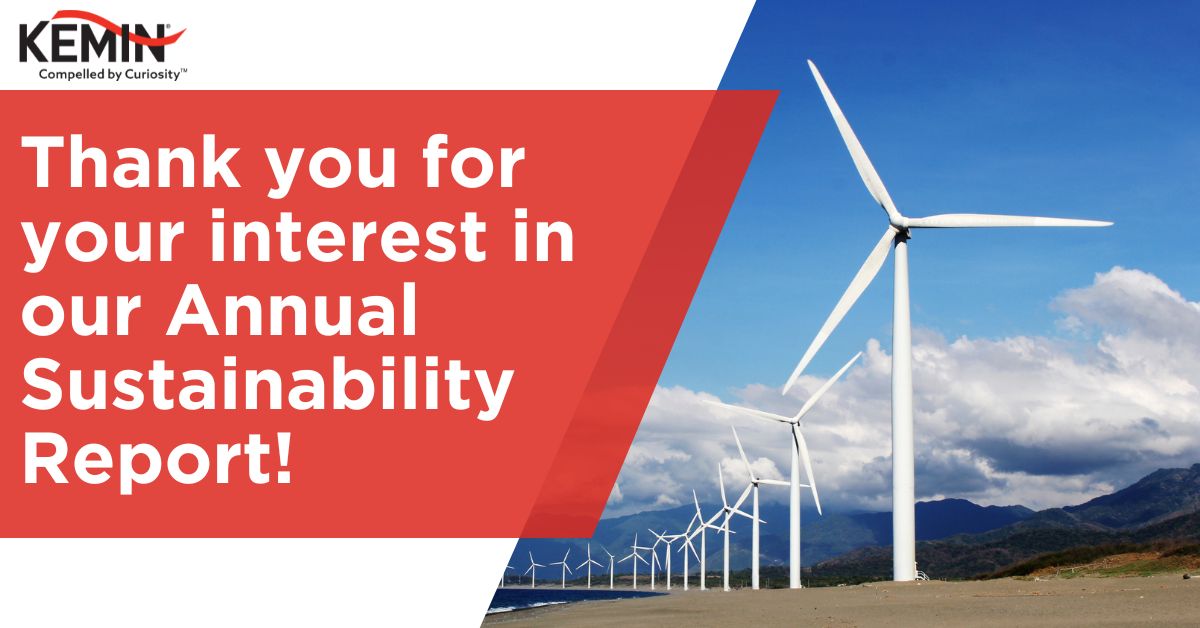 KEMIN®
Compelled by Curiosity™

Thank you for your interest in our Annual Sustainability Report!